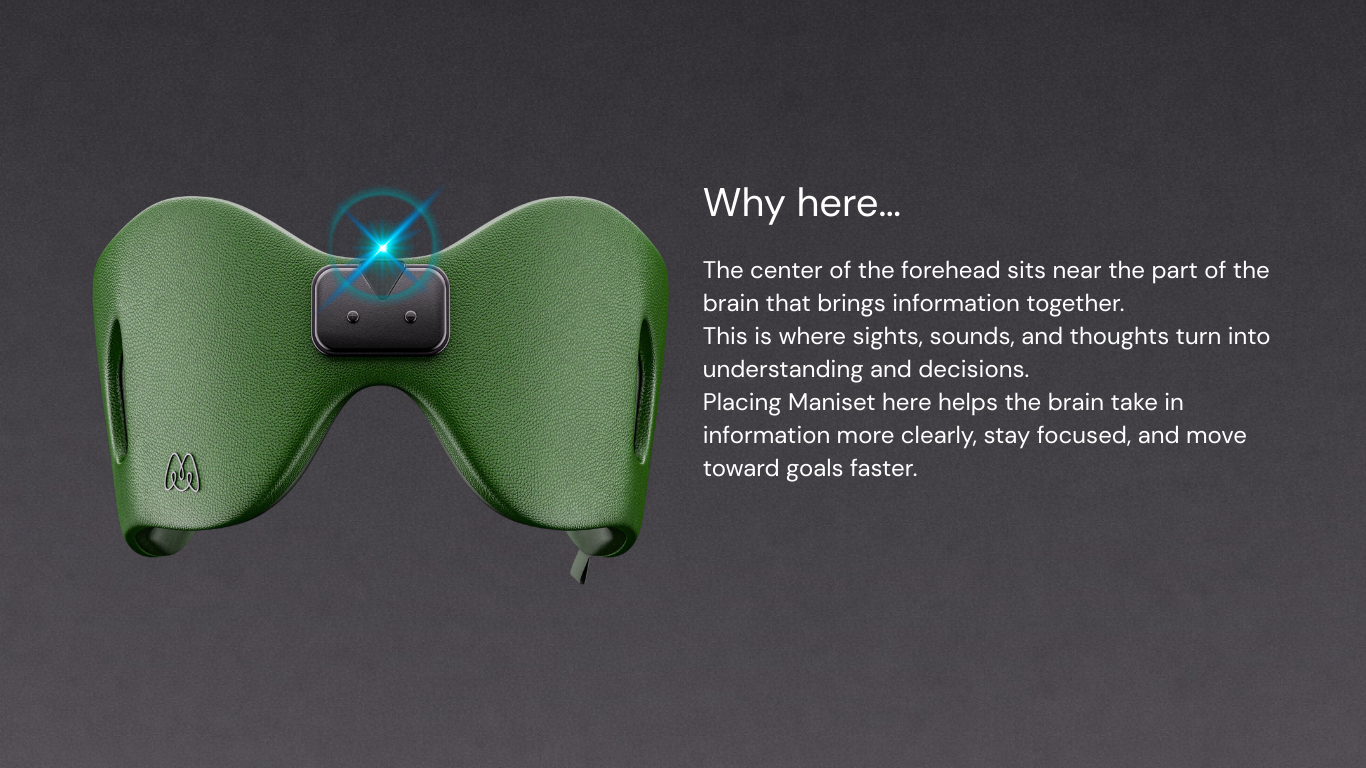 Why here...

The center of the forehead sits near the part of the brain that brings information together.
This is where sights, sounds, and thoughts turn into understanding and decisions.
Placing Maniset here helps the brain take in information more clearly, stay focused, and move toward goals faster.